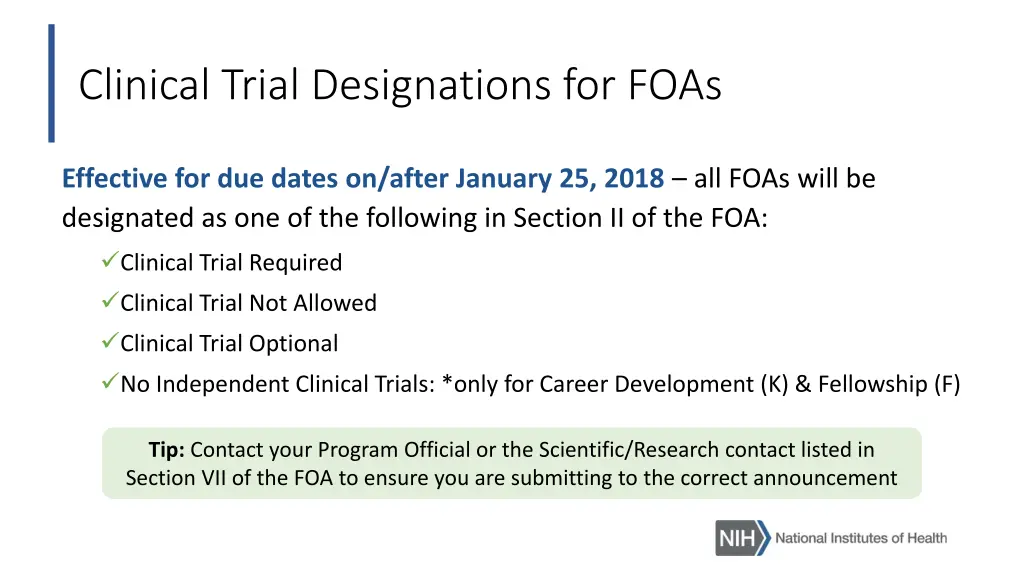 Clinical Trial Designations for FOAs

Effective for due dates on/after January 25, 2018 – all FOAs will be designated as one of the following in Section II of the FOA:

✓Clinical Trial Required
✓Clinical Trial Not Allowed
✓Clinical Trial Optional
✓No Independent Clinical Trials: *only for Career Development (K) & Fellowship (F)

Tip: Contact your Program Official or the Scientific/Research contact listed in Section VII of the FOA to ensure you are submitting to the correct announcement

NIH National Institutes of Health